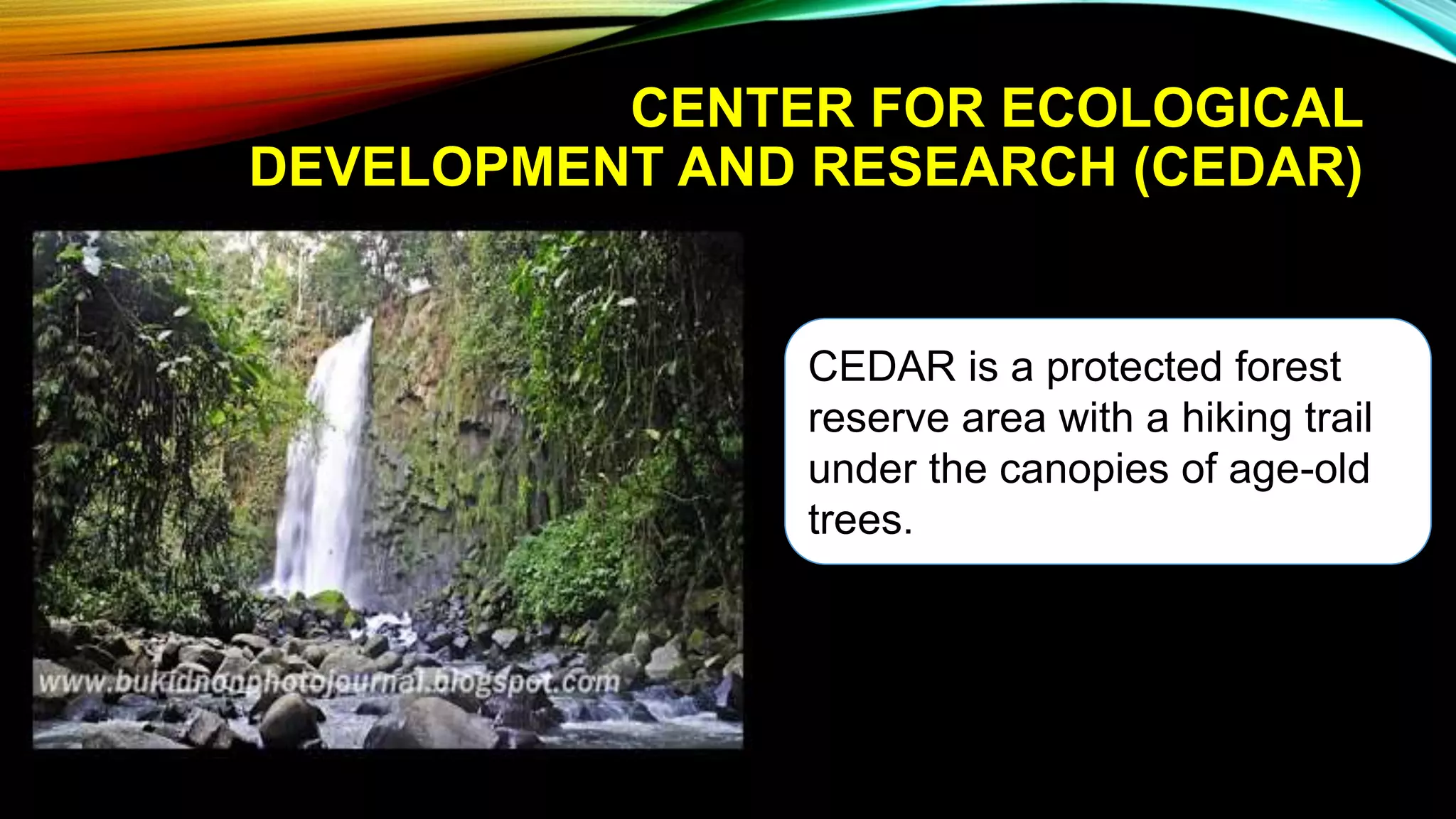 CENTER FOR ECOLOGICAL DEVELOPMENT AND RESEARCH (CEDAR)

www.bukidnonphotojournal.blogspot.com

CEDAR is a protected forest reserve area with a hiking trail under the canopies of age-old trees.